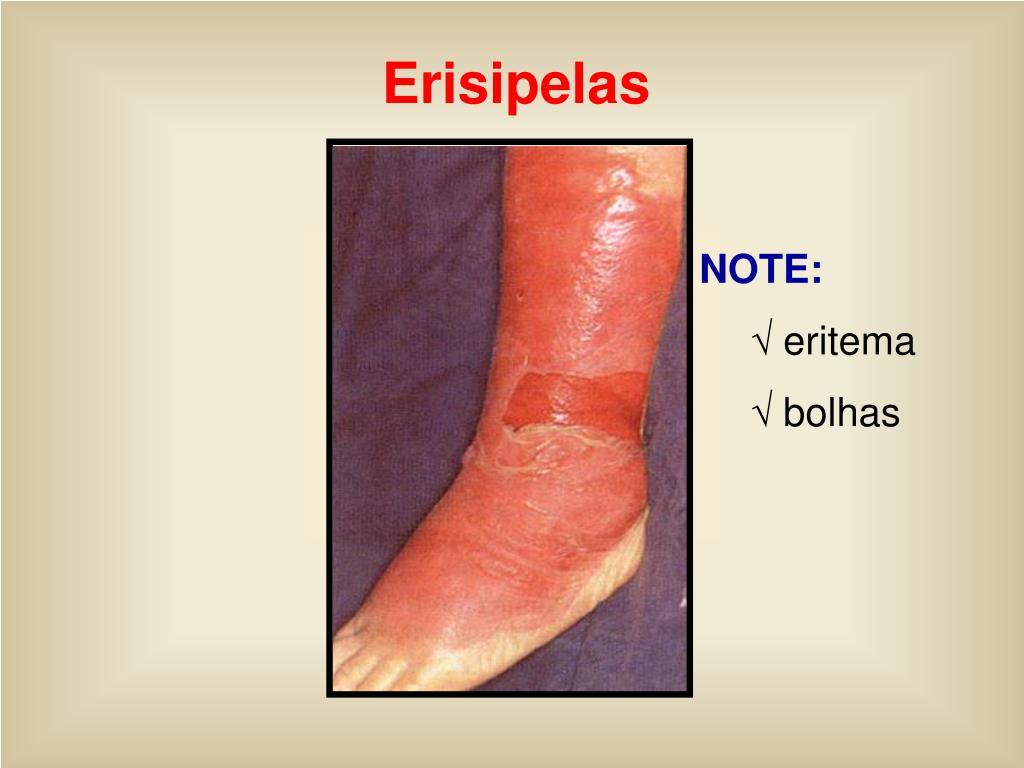 Erisipelas

NOTE:

√ eritema

√ bolhas